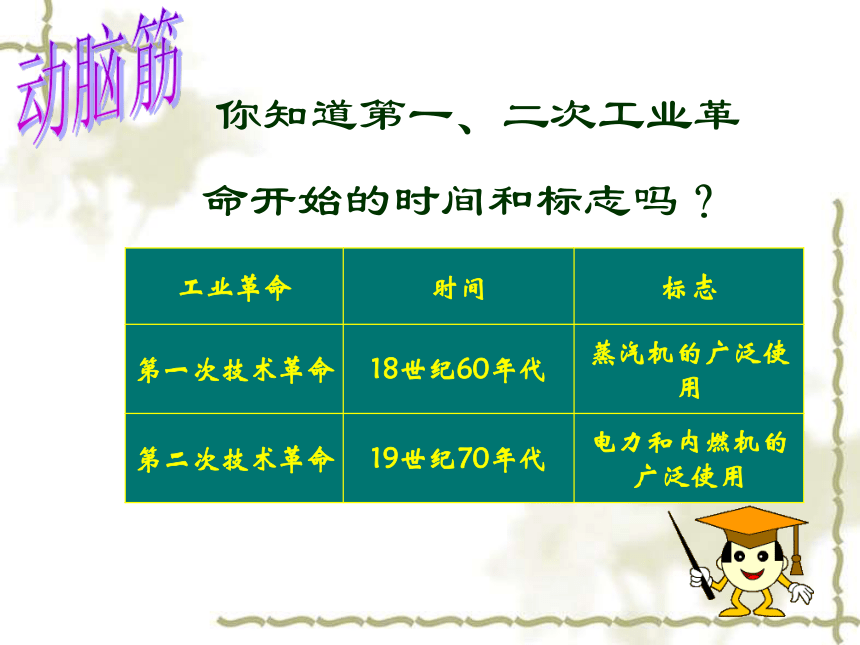 动脑筋

你知道第一、二次工业革命开始的时间和标志吗？

| 工业革命 | 时间 | 标志 |
|---|---|---|
| 第一次技术革命 | 18世纪60年代 | 蒸汽机的广泛使用 |
| 第二次技术革命 | 19世纪70年代 | 电力和内燃机的广泛使用 |